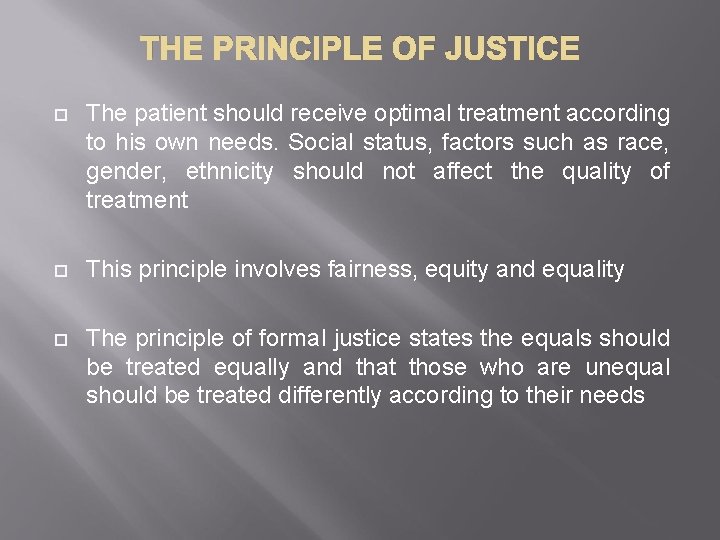 THE PRINCIPLE OF JUSTICE

The patient should receive optimal treatment according to his own needs. Social status, factors such as race, gender, ethnicity should not affect the quality of treatment

This principle involves fairness, equity and equality

The principle of formal justice states the equals should be treated equally and that those who are unequal should be treated differently according to their needs